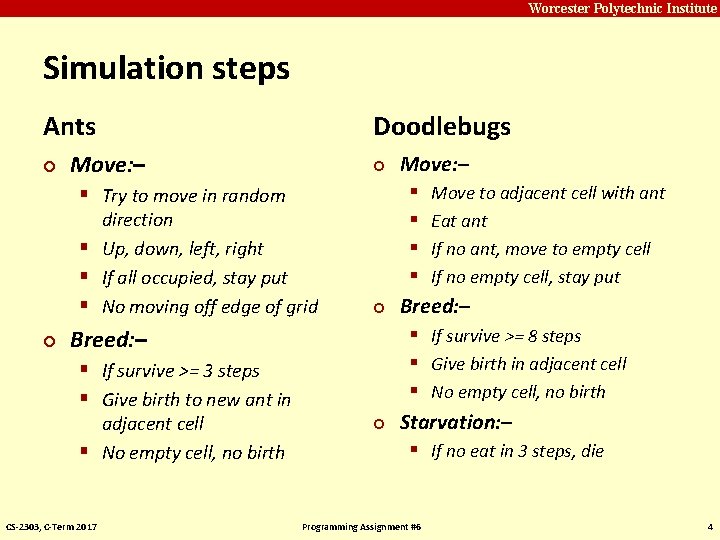 Worcester Polytechnic Institute

Simulation steps

Ants

○ Move:–
 ▪ Try to move in random direction
 ▪ Up, down, left, right
 ▪ If all occupied, stay put
 ▪ No moving off edge of grid

○ Breed:–
 ▪ If survive >= 3 steps
 ▪ Give birth to new ant in adjacent cell
 ▪ No empty cell, no birth

Doodlebugs

○ Move:–
 ▪ Move to adjacent cell with ant
 ▪ Eat ant
 ▪ If no ant, move to empty cell
 ▪ If no empty cell, stay put

○ Breed:–
 ▪ If survive >= 8 steps
 ▪ Give birth in adjacent cell
 ▪ No empty cell, no birth

○ Starvation:–
 ▪ If no eat in 3 steps, die

CS-2303, C-Term 2017

Programming Assignment #6

4